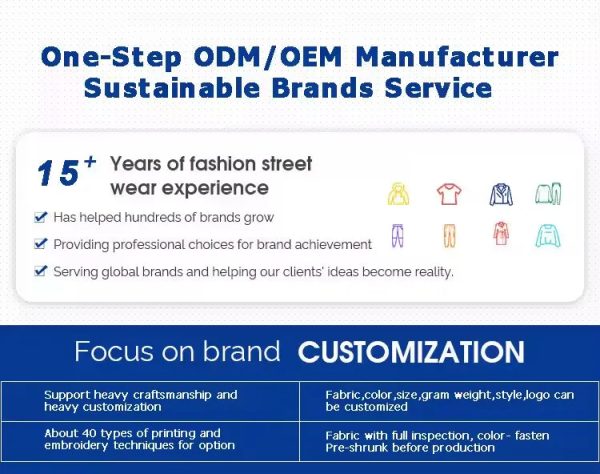 One-Step ODM/OEM Manufacturer
Sustainable Brands Service

15+ Years of fashion street wear experience

Has helped hundreds of brands grow

Providing professional choices for brand achievement

Serving global brands and helping our clients' ideas become reality.

Focus on brand CUSTOMIZATION

| Support heavy craftsmanship and heavy customization | Fabric,color,size,gram weight,style,logo can be customized |
|---|---|
| About 40 types of printing and embroidery techniques for option | Fabric with full inspection, color- fasten Pre-shrunk before production |